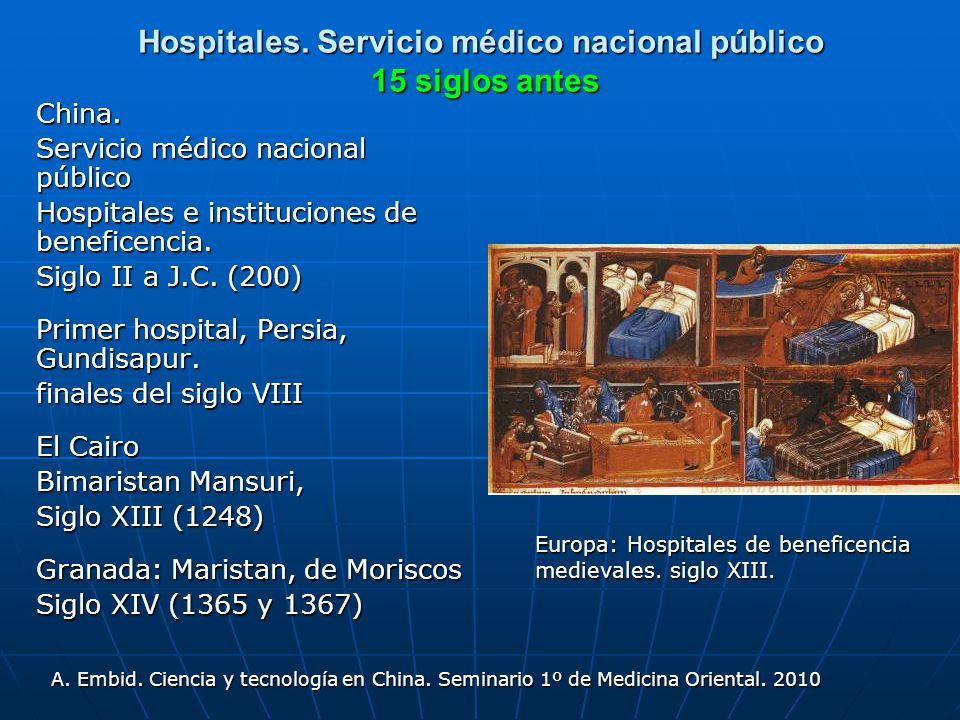 Hospitales. Servicio médico nacional público
15 siglos antes

China.
Servicio médico nacional público
Hospitales e instituciones de beneficencia.
Siglo II a J.C. (200)

Primer hospital, Persia, Gundisapur.
finales del siglo VIII

El Cairo
Bimaristan Mansuri,
Siglo XIII (1248)

Granada: Maristan, de Moriscos
Siglo XIV (1365 y 1367)

Europa: Hospitales de beneficencia medievales. siglo XIII.

A. Embid. Ciencia y tecnología en China. Seminario 1º de Medicina Oriental. 2010